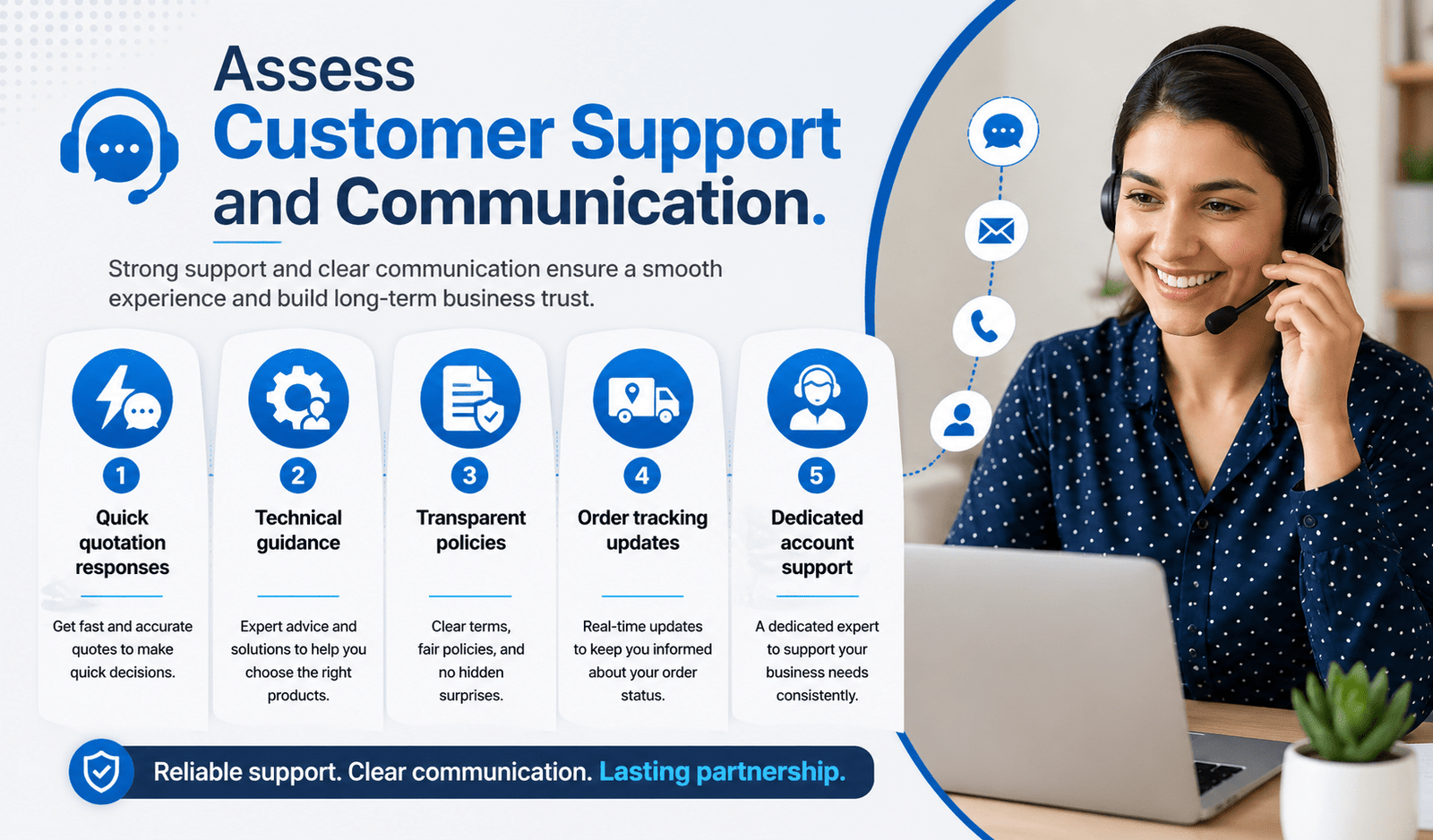 Assess
Customer Support
and Communication.

Strong support and clear communication ensure a smooth experience and build long-term business trust.

1
Quick quotation responses
Get fast and accurate quotes to make quick decisions.

2
Technical guidance
Expert advice and solutions to help you choose the right products.

3
Transparent policies
Clear terms, fair policies, and no hidden surprises.

4
Order tracking updates
Real-time updates to keep you informed about your order status.

5
Dedicated account support
A dedicated expert to support your business needs consistently.

Reliable support. Clear communication. Lasting partnership.